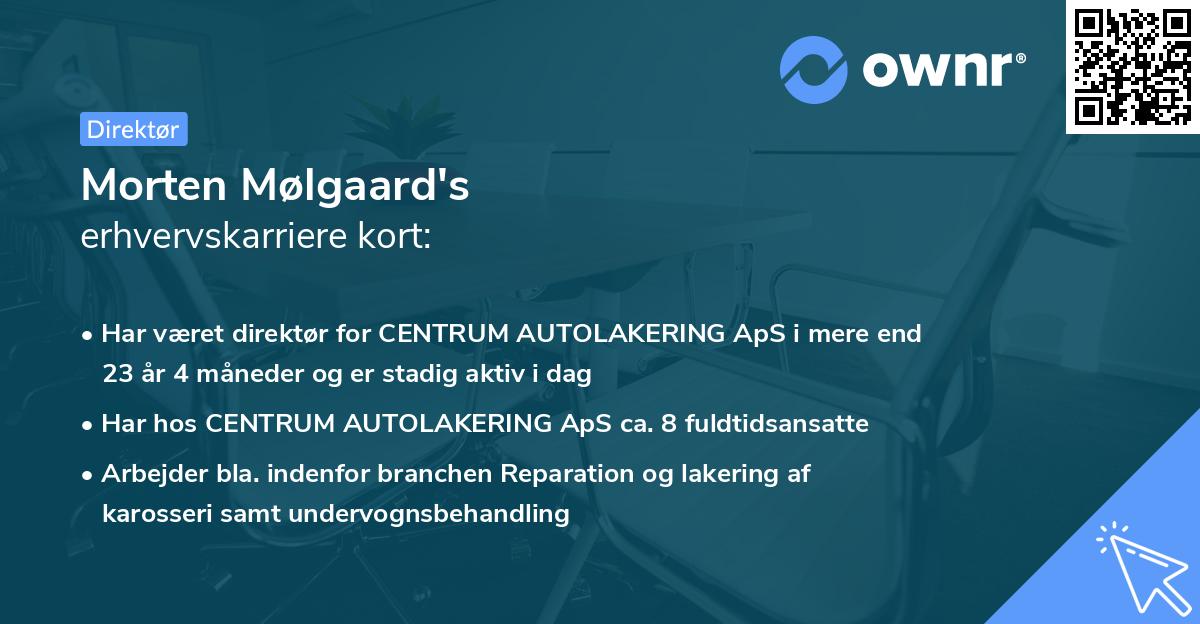 ownr®

Direktør

Morten Mølgaard's
erhvervskarriere kort:

• Har været direktør for CENTRUM AUTOLAKERING ApS i mere end 23 år 4 måneder og er stadig aktiv i dag

• Har hos CENTRUM AUTOLAKERING ApS ca. 8 fuldtidsansatte

• Arbejder bla. indenfor branchen Reparation og lakering af karosseri samt undervognsbehandling